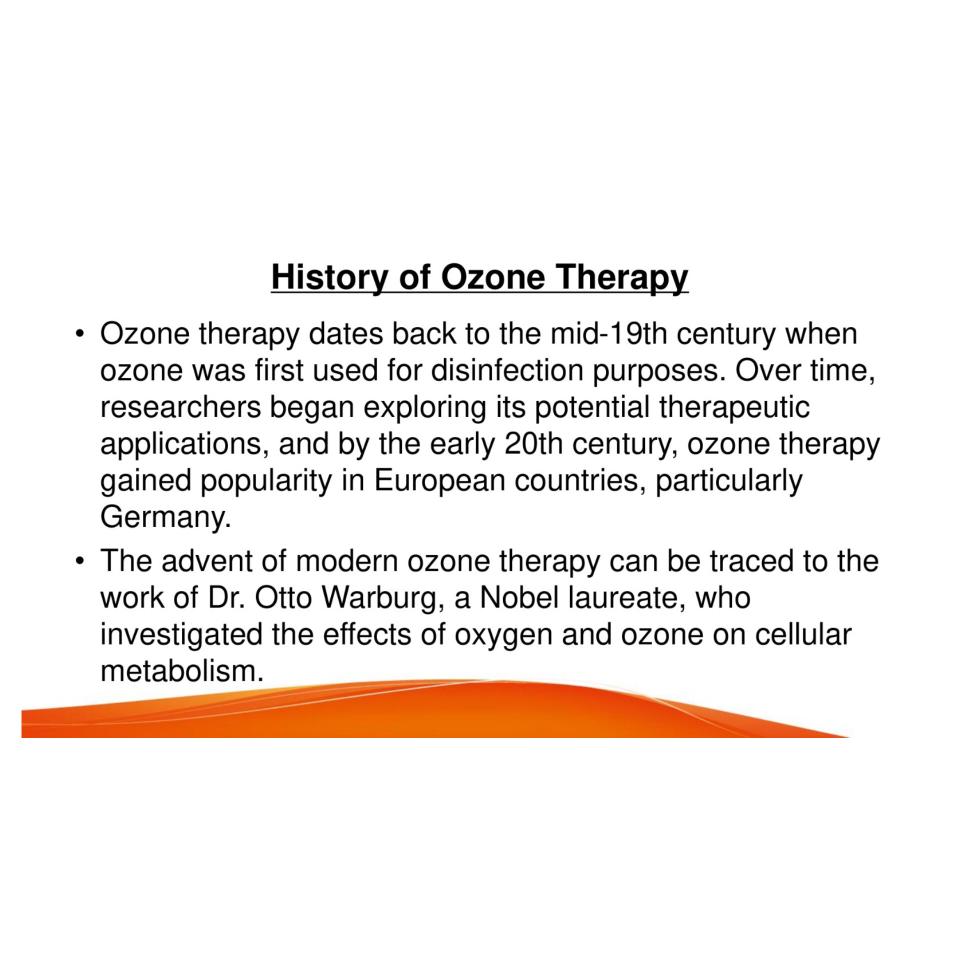 History of Ozone Therapy

• Ozone therapy dates back to the mid-19th century when ozone was first used for disinfection purposes. Over time, researchers began exploring its potential therapeutic applications, and by the early 20th century, ozone therapy gained popularity in European countries, particularly Germany.

• The advent of modern ozone therapy can be traced to the work of Dr. Otto Warburg, a Nobel laureate, who investigated the effects of oxygen and ozone on cellular metabolism.